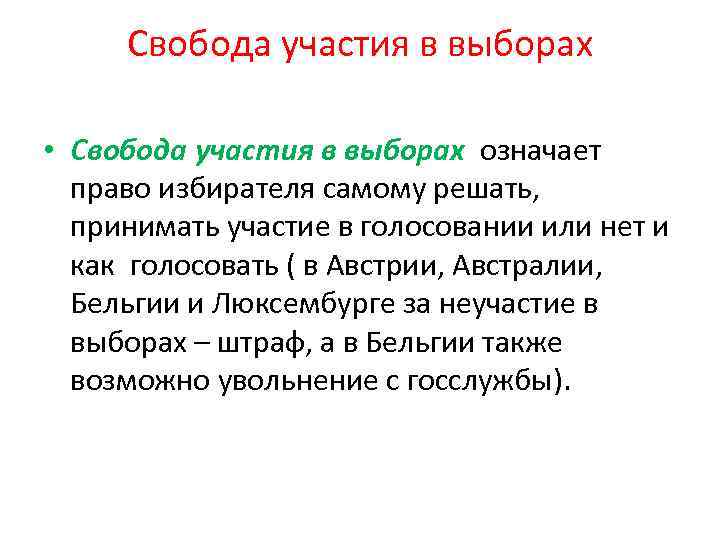 Свобода участия в выборах

• Свобода участия в выборах означает право избирателя самому решать, принимать участие в голосовании или нет и как голосовать ( в Австрии, Австралии, Бельгии и Люксембурге за неучастие в выборах – штраф, а в Бельгии также возможно увольнение с госслужбы).